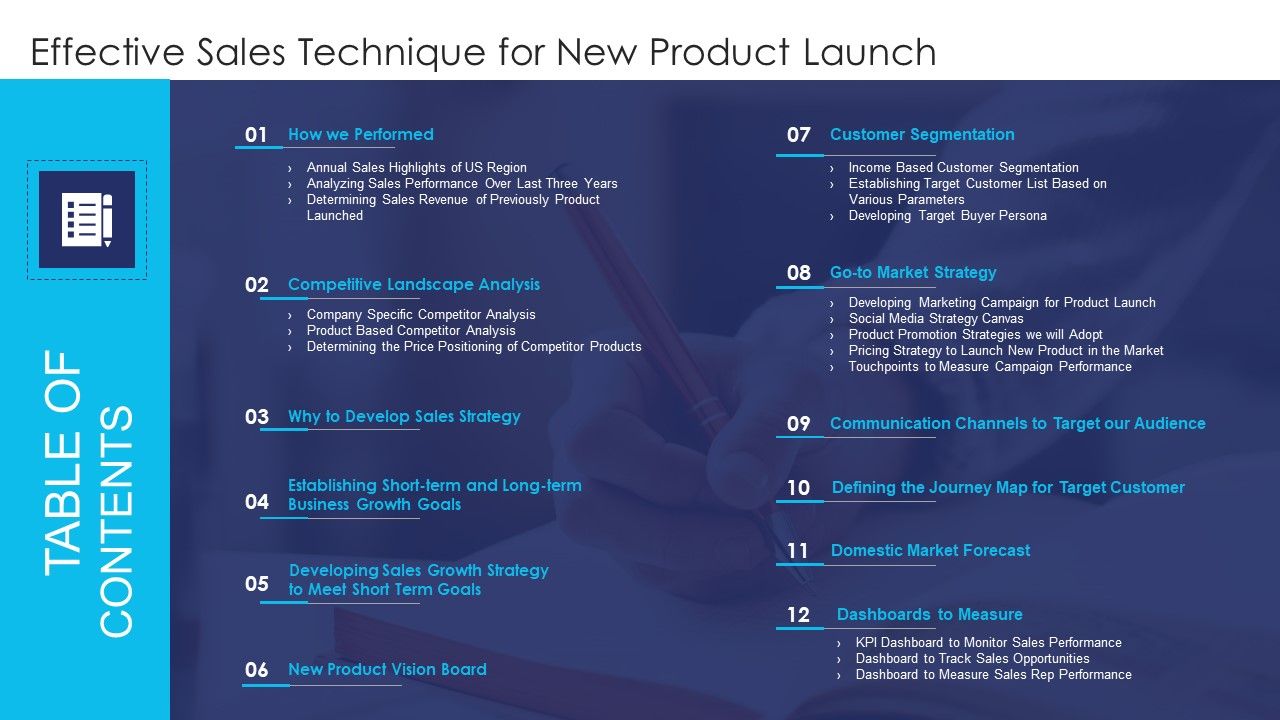 Effective Sales Technique for New Product Launch

TABLE OF CONTENTS

01 How we Performed
› Annual Sales Highlights of US Region
› Analyzing Sales Performance Over Last Three Years
› Determining Sales Revenue of Previously Product Launched

02 Competitive Landscape Analysis
› Company Specific Competitor Analysis
› Product Based Competitor Analysis
› Determining the Price Positioning of Competitor Products

03 Why to Develop Sales Strategy

04 Establishing Short-term and Long-term Business Growth Goals

05 Developing Sales Growth Strategy to Meet Short Term Goals

06 New Product Vision Board

07 Customer Segmentation
› Income Based Customer Segmentation
› Establishing Target Customer List Based on Various Parameters
› Developing Target Buyer Persona

08 Go-to Market Strategy
› Developing Marketing Campaign for Product Launch
› Social Media Strategy Canvas
› Product Promotion Strategies we will Adopt
› Pricing Strategy to Launch New Product in the Market
› Touchpoints to Measure Campaign Performance

09 Communication Channels to Target our Audience

10 Defining the Journey Map for Target Customer

11 Domestic Market Forecast

12 Dashboards to Measure
› KPI Dashboard to Monitor Sales Performance
› Dashboard to Track Sales Opportunities
› Dashboard to Measure Sales Rep Performance